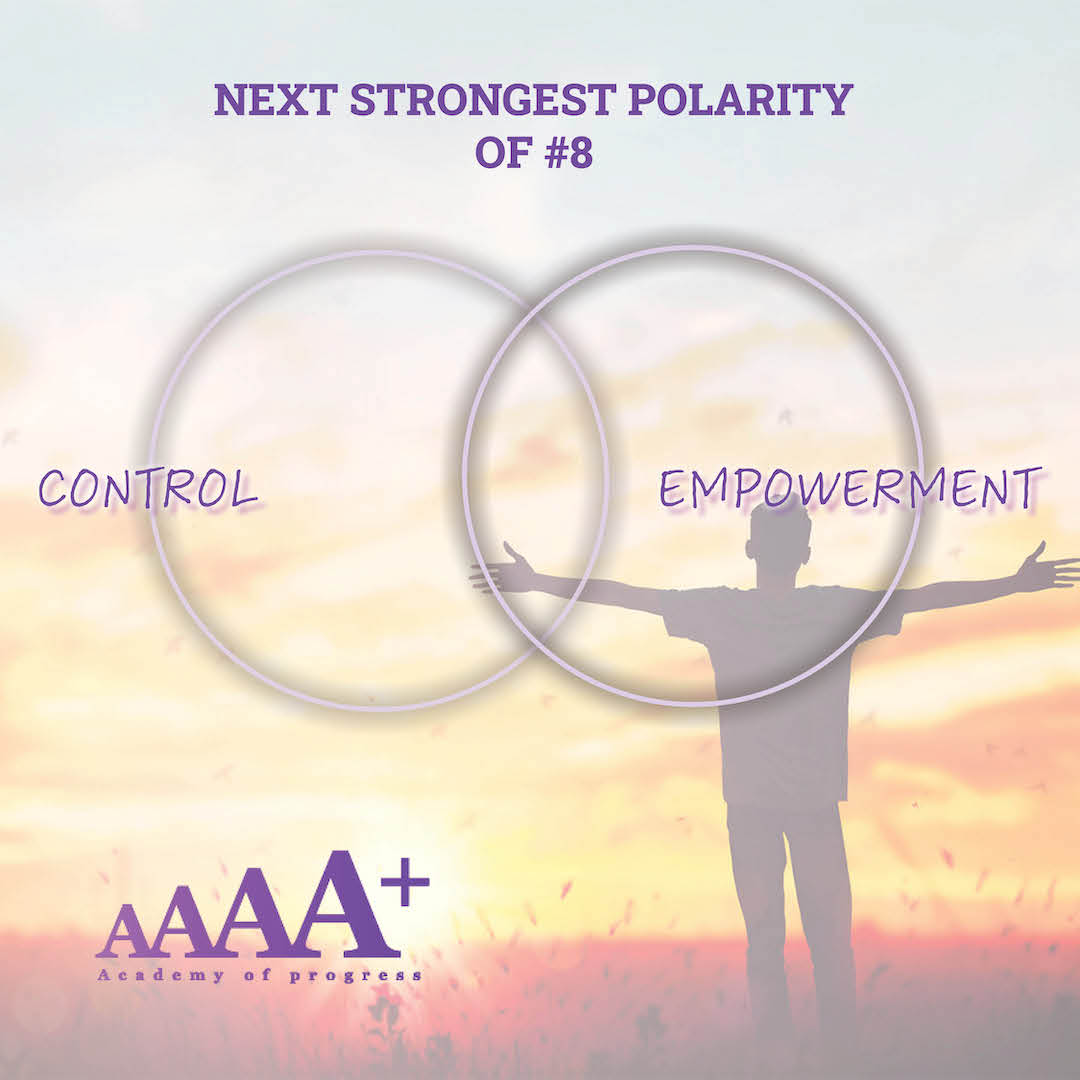 NEXT STRONGEST POLARITY
OF #8

CONTROL

EMPOWERMENT

AAAA+
Academy of progress